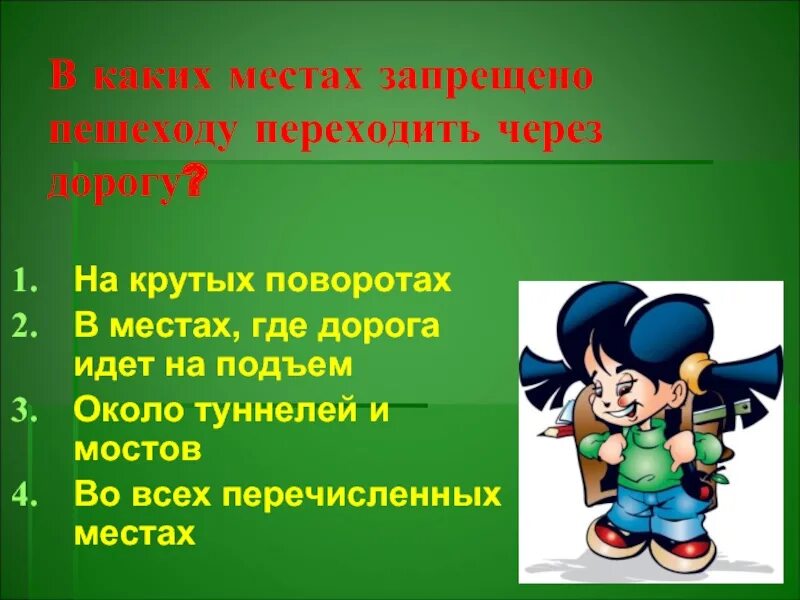 В каких местах запрещено пешеходу переходить через дорогу?

1. На крутых поворотах
2. В местах, где дорога идет на подъем
3. Около туннелей и мостов
4. Во всех перечисленных местах